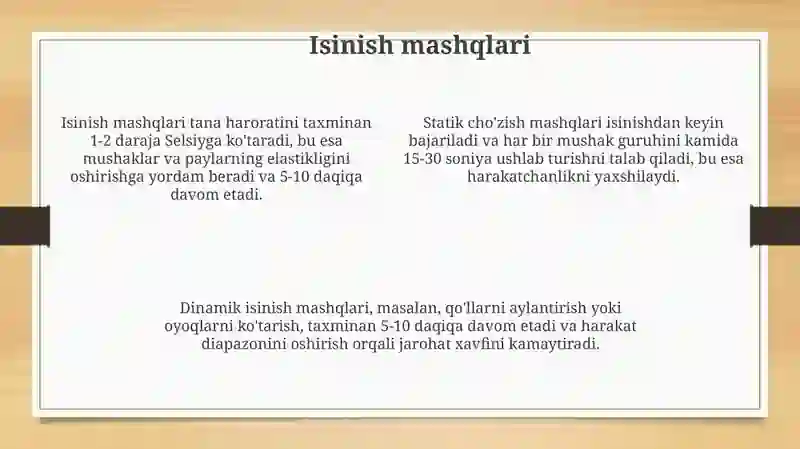 Isinish mashqlari

Isinish mashqlari tana haroratini taxminan 1-2 daraja Selsiyga ko'taradi, bu esa mushaklar va paylarning elastikligini oshirishga yordam beradi va 5-10 daqiqa davom etadi.

Statik cho'zish mashqlari isinishdan keyin bajariladi va har bir mushak guruhini kamida 15-30 soniya ushlab turishni talab qiladi, bu esa harakatchanlikni yaxshilaydi.

Dinamik isinish mashqlari, masalan, qo'llarni aylantirish yoki oyoqlarni ko'tarish, taxminan 5-10 daqiqa davom etadi va harakat diapazonini oshirish orqali jarohat xavfini kamaytiradi.